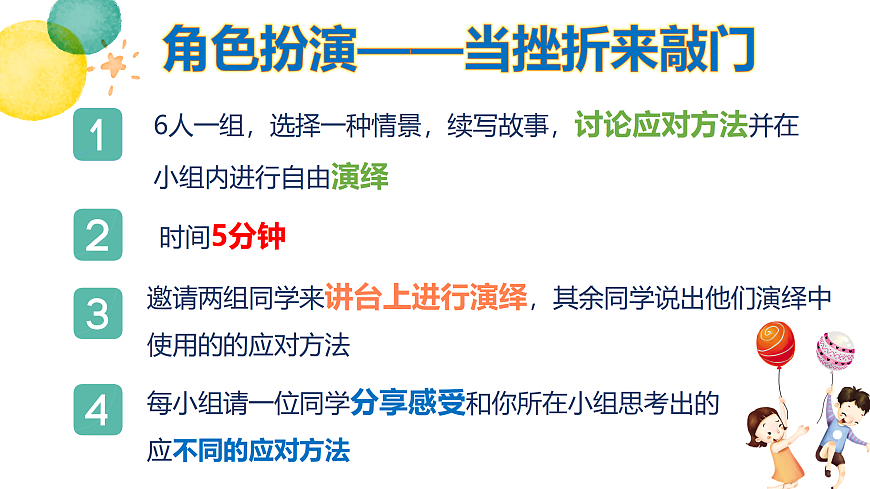 角色扮演——当挫折来敲门

1 6人一组，选择一种情景，续写故事，讨论应对方法并在小组内进行自由演绎

2 时间5分钟

3 邀请两组同学来讲台上进行演绎，其余同学说出他们演绎中使用的的应对方法

4 每小组请一位同学分享感受和你所在小组思考出的应不同的应对方法